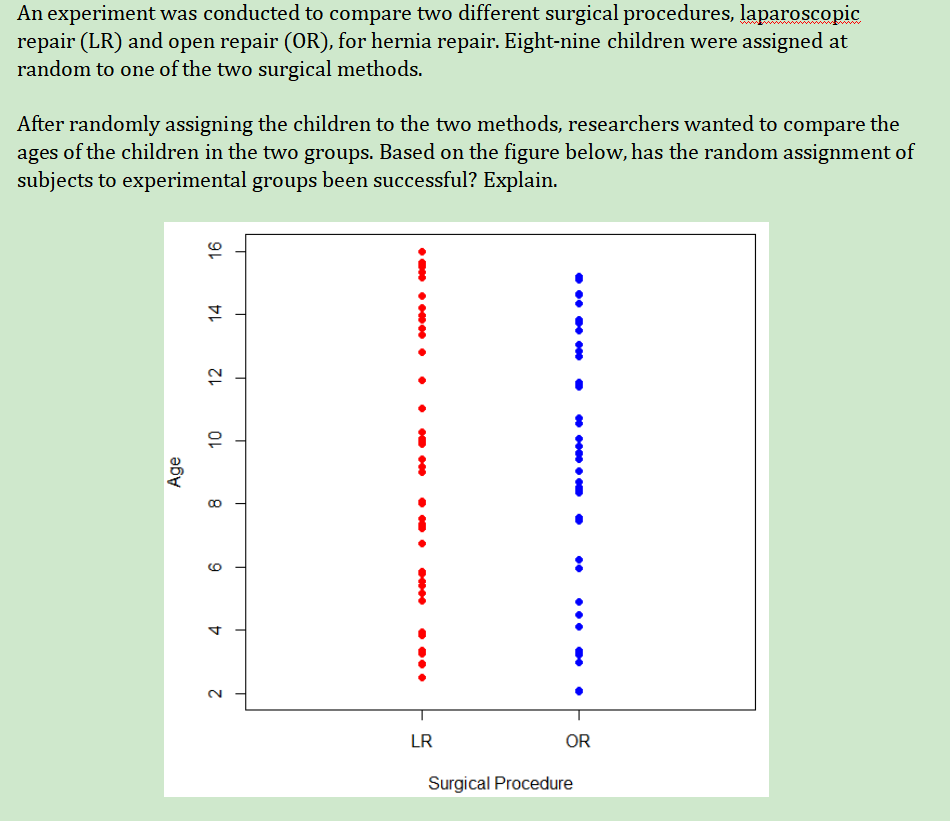 An experiment was conducted to compare two different surgical procedures, laparoscopic repair (LR) and open repair (OR), for hernia repair. Eight-nine children were assigned at random to one of the two surgical methods.

After randomly assigning the children to the two methods, researchers wanted to compare the ages of the children in the two groups. Based on the figure below, has the random assignment of subjects to experimental groups been successful? Explain.

Age
16
14
12
10
8
6
4
2
LR
OR
Surgical Procedure